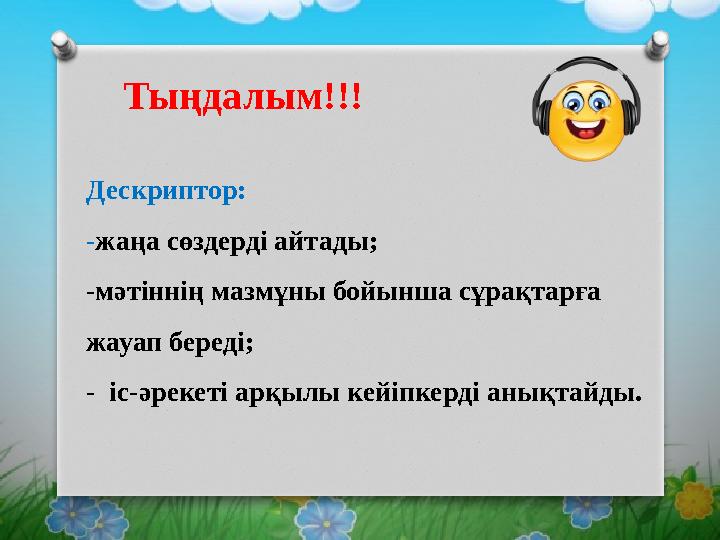 Тыңдалым!!!

Дескриптор:

-жаңа сөздерді айтады;

-мәтіннің мазмұны бойынша сұрақтарға жауап береді;

- іс-әрекеті арқылы кейіпкерді анықтайды.